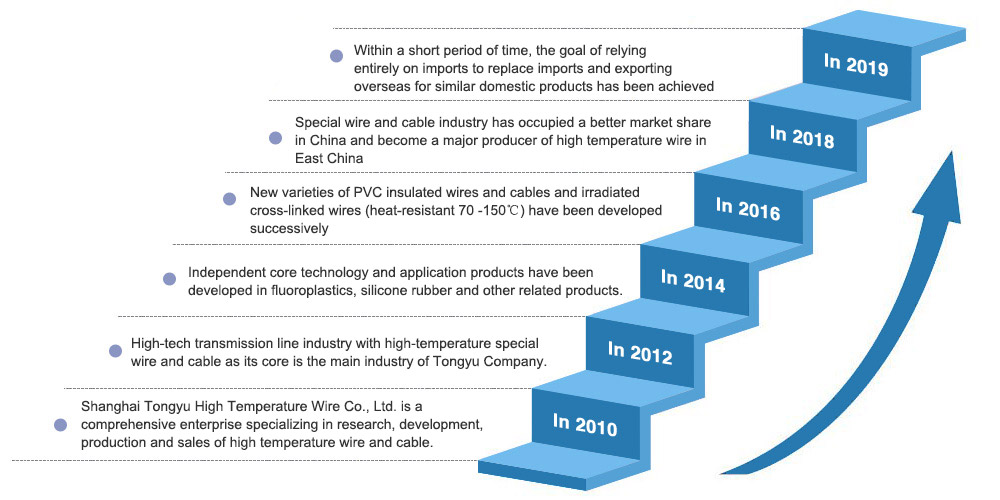 Within a short period of time, the goal of relying entirely on imports to replace imports and exporting overseas for similar domestic products has been achieved

In 2019

Special wire and cable industry has occupied a better market share in China and become a major producer of high temperature wire in East China

In 2018

New varieties of PVC insulated wires and cables and irradiated cross-linked wires (heat-resistant 70 -150℃) have been developed successively

In 2016

Independent core technology and application products have been developed in fluoroplastics, silicone rubber and other related products.

In 2014

High-tech transmission line industry with high-temperature special wire and cable as its core is the main industry of Tongyu Company.

In 2012

Shanghai Tongyu High Temperature Wire Co., Ltd. is a comprehensive enterprise specializing in research, development, production and sales of high temperature wire and cable.

In 2010